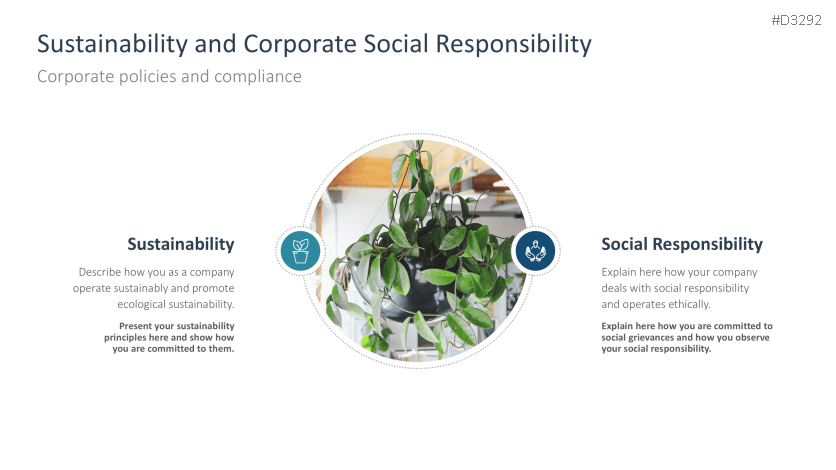 #D3292

Sustainability and Corporate Social Responsibility

Corporate policies and compliance

Sustainability

Describe how you as a company operate sustainably and promote ecological sustainability.

Present your sustainability principles here and show how you are committed to them.

Social Responsibility

Explain here how your company deals with social responsibility and operates ethically.

Explain here how you are committed to social grievances and how you observe your social responsibility.